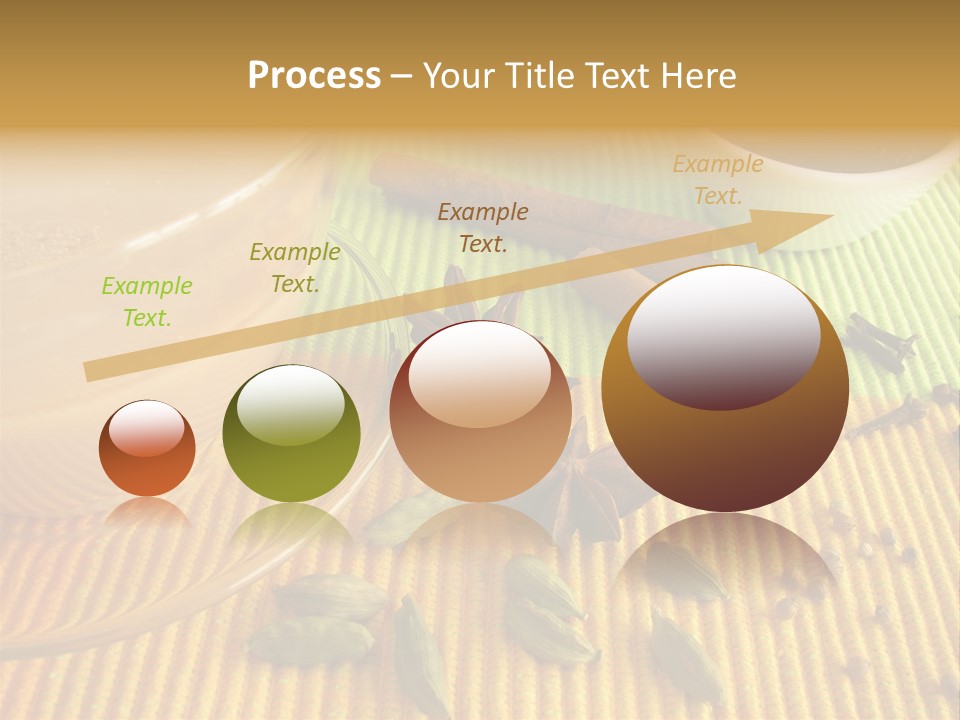 Process – Your Title Text Here

Example Text.

Example Text.

Example Text.

Example Text.